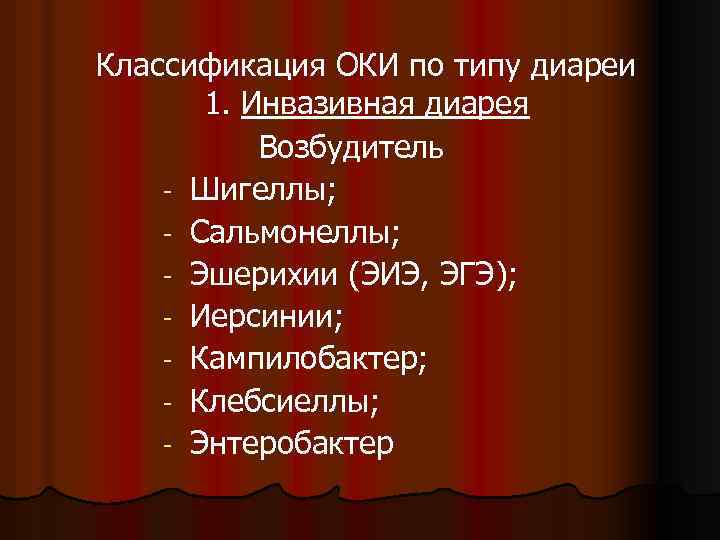 Классификация ОКИ по типу диареи
1. Инвазивная диарея
Возбудитель
- Шигеллы;
- Сальмонеллы;
- Эшерихии (ЭИЭ, ЭГЭ);
- Иерсинии;
- Кампилобактер;
- Клебсиеллы;
- Энтеробактер